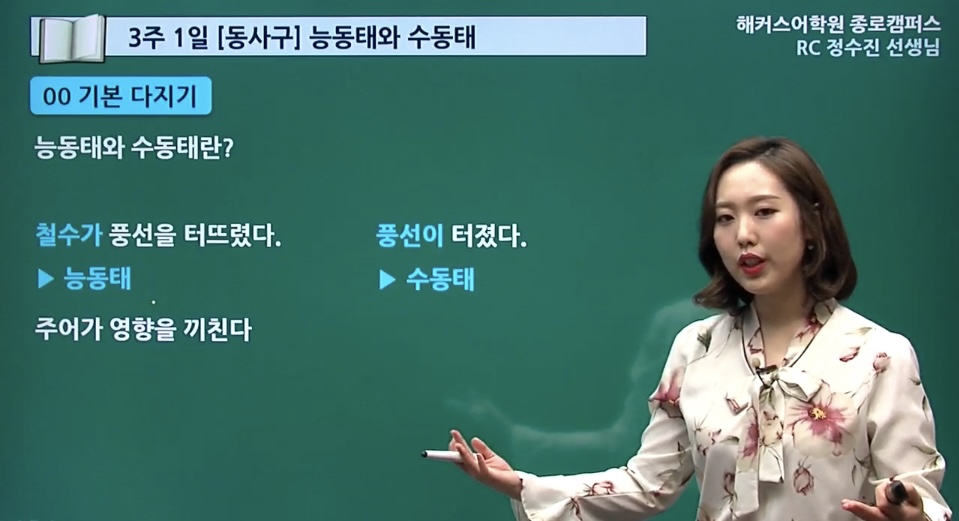 3주 1일 [동사구] 능동태와 수동태

해커스어학원 종로캠퍼스
RC 정수진 선생님

00 기본 다지기

능동태와 수동태란?

철수가 풍선을 터뜨렸다.

▶ 능동태

주어가 영향을 끼친다

풍선이 터졌다.

▶ 수동태